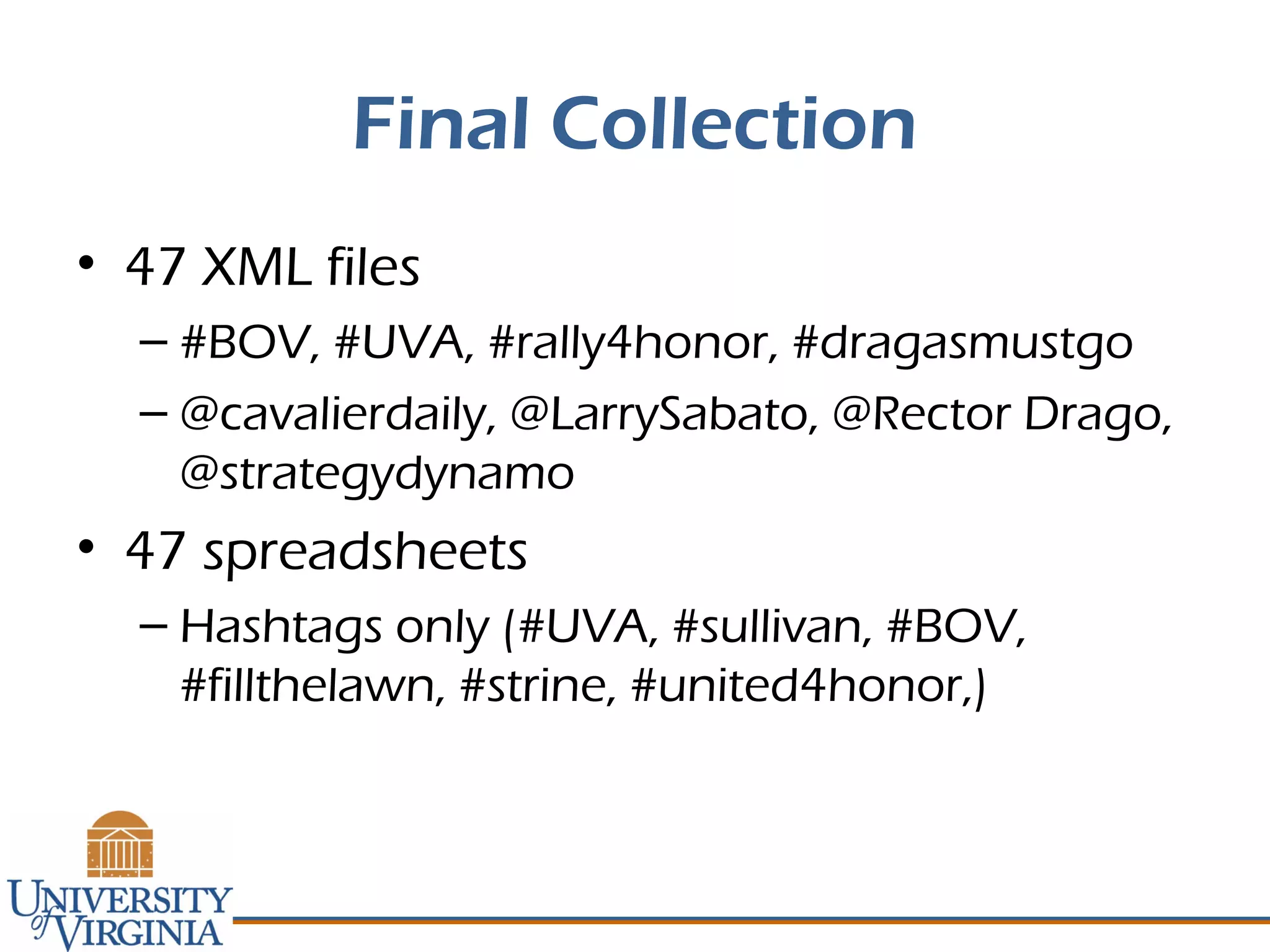 Final Collection

• 47 XML files
– #BOV, #UVA, #rally4honor, #dragasmustgo
– @cavalierdaily, @LarrySabato, @Rector Drago, @strategydynamo

• 47 spreadsheets
– Hashtags only (#UVA, #sullivan, #BOV, #fillthelawn, #strine, #united4honor,)

UNIVERSITY of VIRGINIA